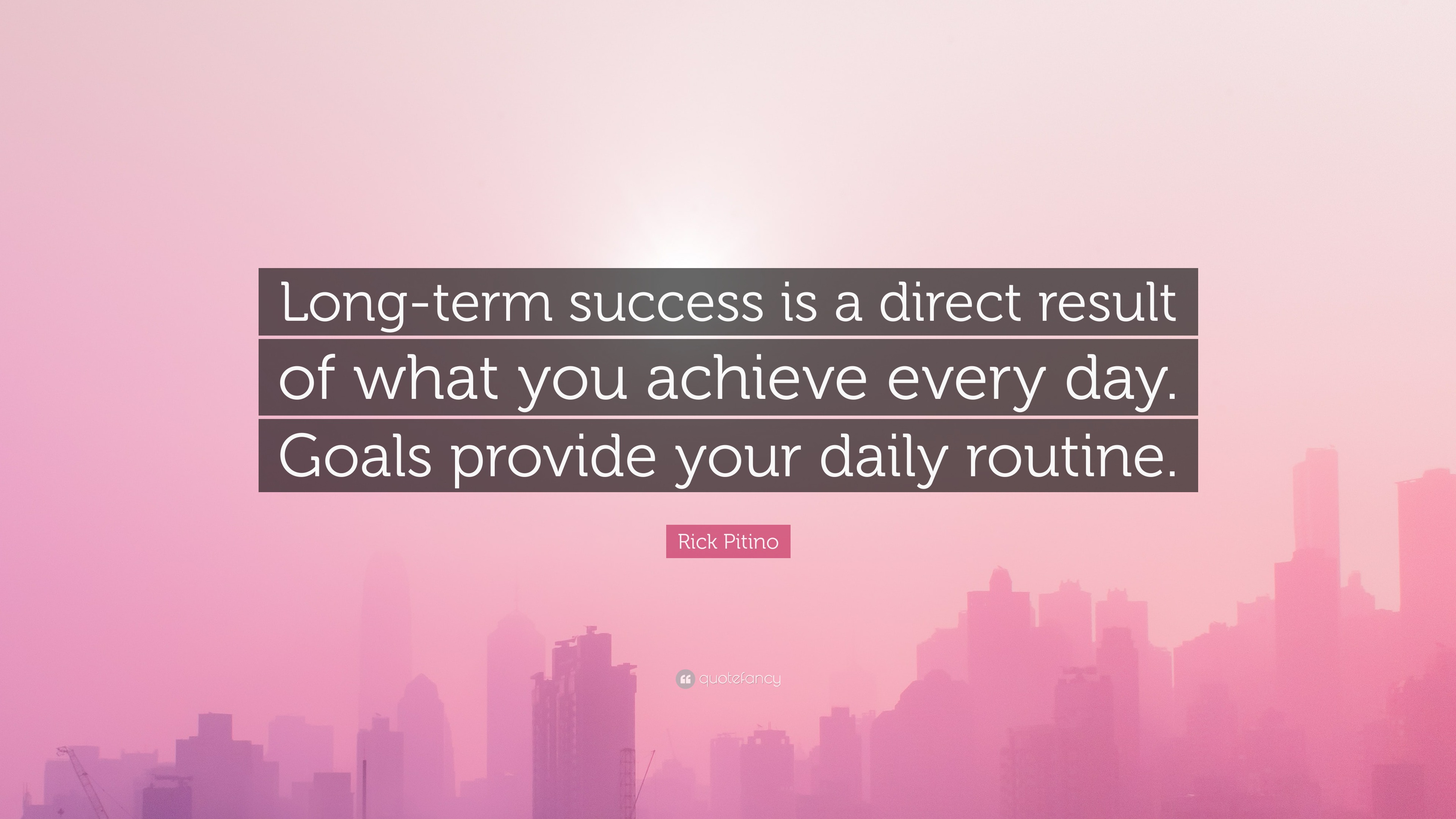 Long-term success is a direct result of what you achieve every day. Goals provide your daily routine.

Rick Pitino

quotefancy